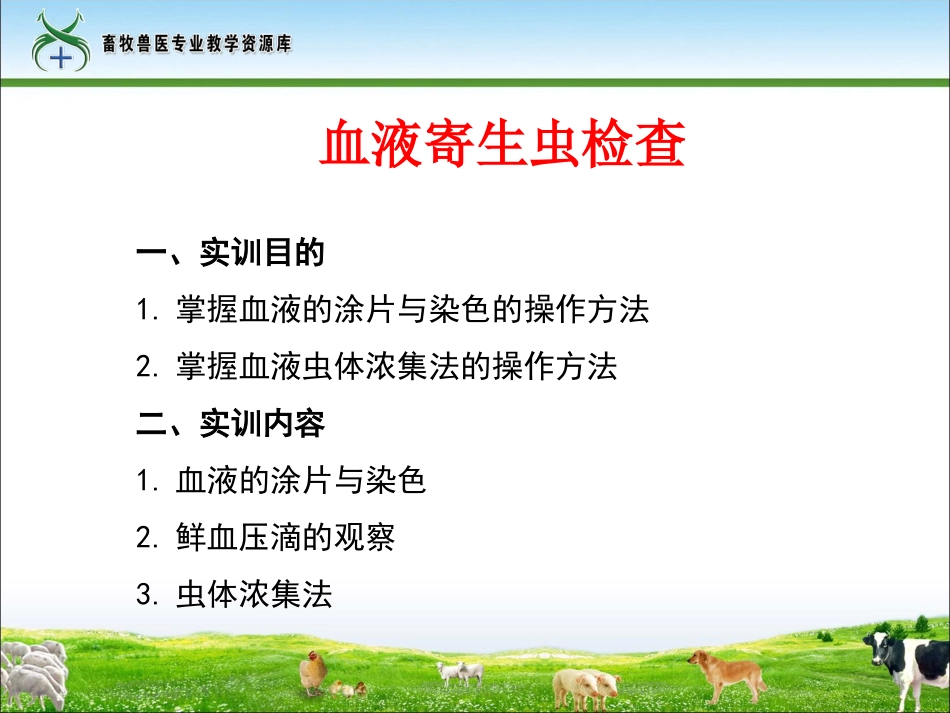 畜牧兽医专业教学资源库

血液寄生虫检查

一、实训目的

1. 掌握血液的涂片与染色的操作方法

2. 掌握血液虫体浓集法的操作方法

二、实训内容

1. 血液的涂片与染色

2. 鲜血压滴的观察

3. 虫体浓集法